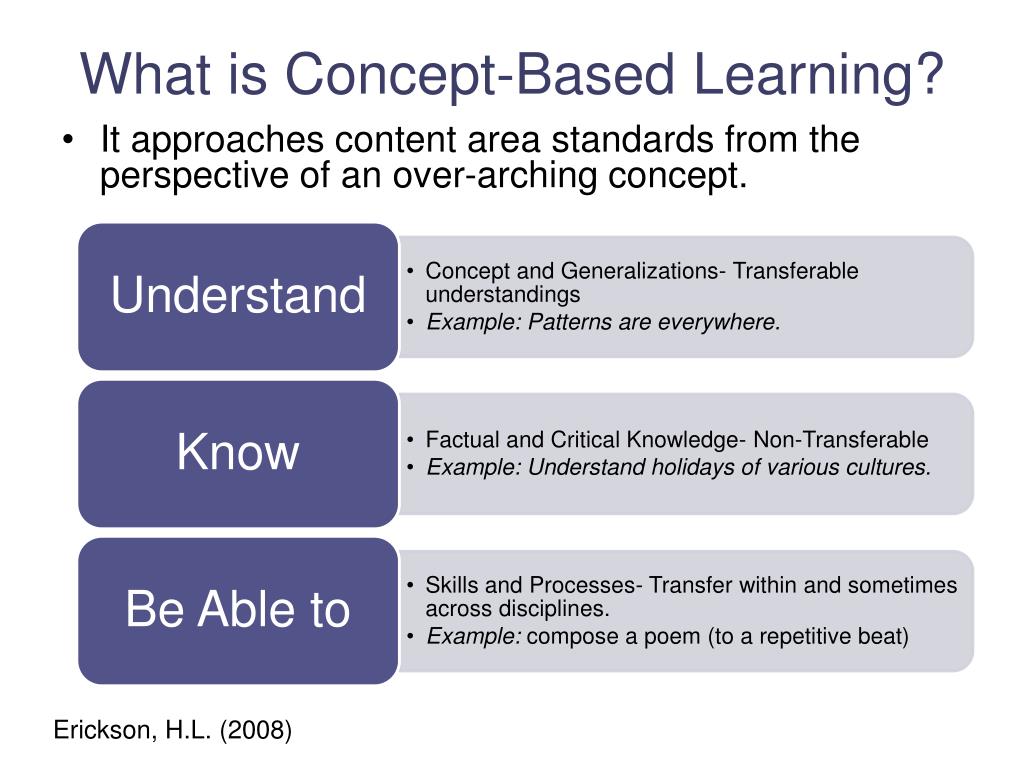 What is Concept-Based Learning?

• It approaches content area standards from the perspective of an over-arching concept.

Understand

• Concept and Generalizations- Transferable understandings
• Example: Patterns are everywhere.

Know

• Factual and Critical Knowledge- Non-Transferable
• Example: Understand holidays of various cultures.

Be Able to

• Skills and Processes- Transfer within and sometimes across disciplines.
• Example: compose a poem (to a repetitive beat)

Erickson, H.L. (2008)